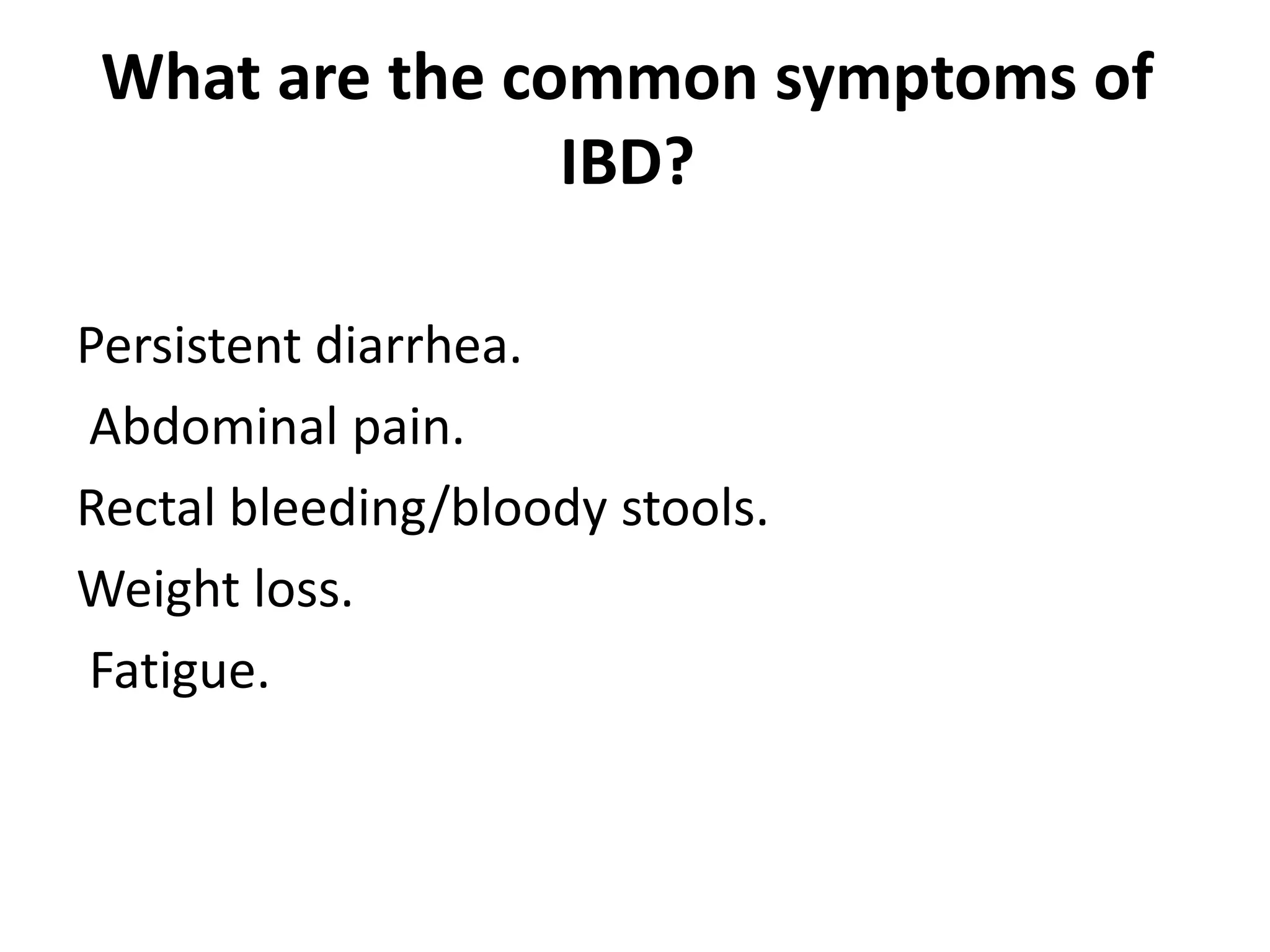 What are the common symptoms of IBD?

Persistent diarrhea.
Abdominal pain.
Rectal bleeding/bloody stools.
Weight loss.
Fatigue.